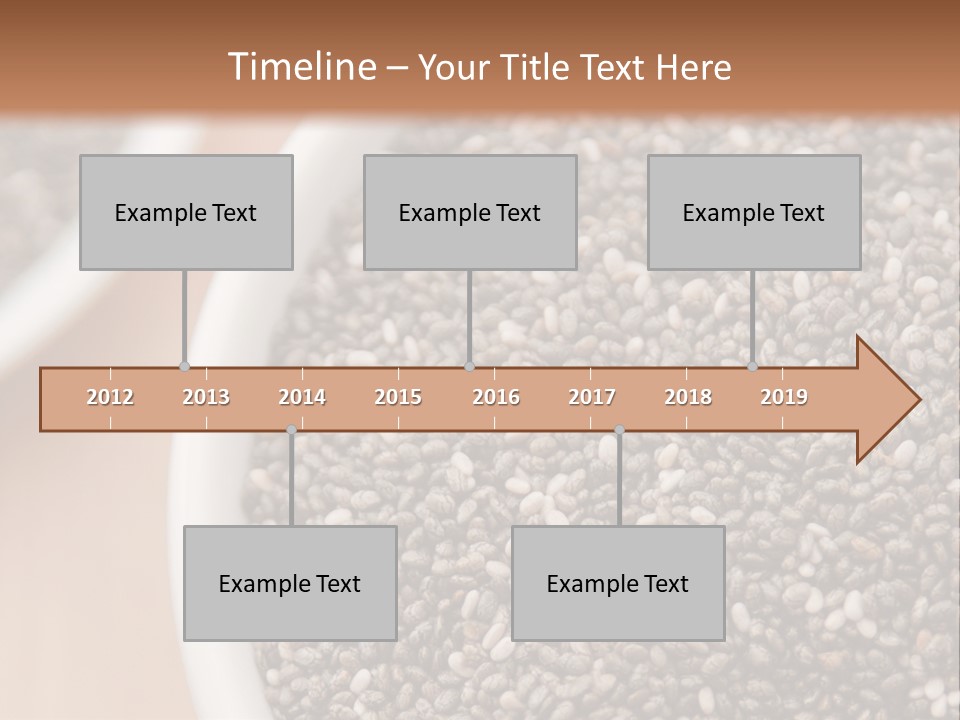 Timeline – Your Title Text Here

Example Text

Example Text

Example Text

2012 2013 2014 2015 2016 2017 2018 2019

Example Text

Example Text